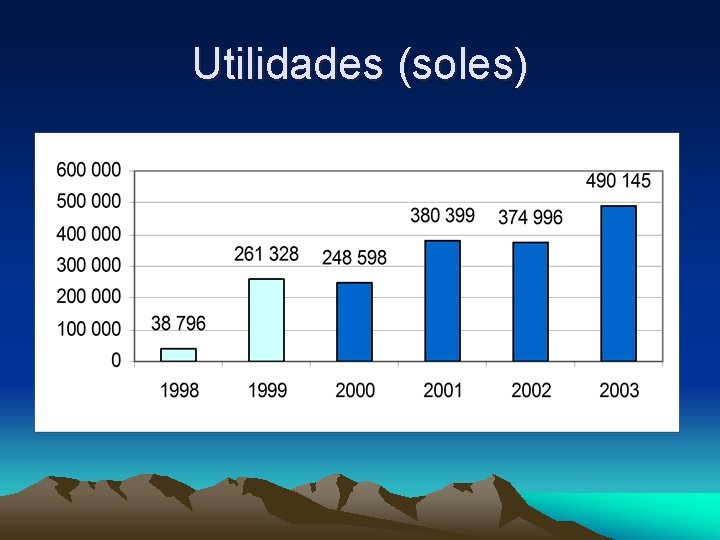 Utilidades (soles)

600 000
500 000
400 000
300 000
200 000
100 000
0

38 796
261 328
248 598
380 399
374 996
490 145

1998
1999
2000
2001
2002
2003